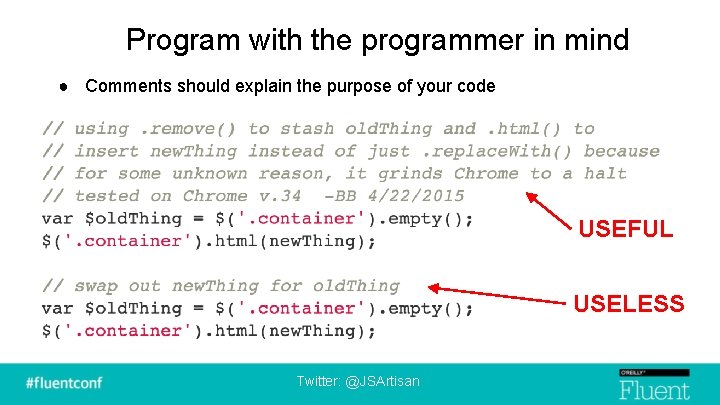 Program with the programmer in mind

● Comments should explain the purpose of your code

// using .remove() to stash oldThing and .html() to
// insert newThing instead of just .replaceWith() because
// for some unknown reason, it grinds Chrome to a halt
// tested on Chrome v.34 -BB 4/22/2015
var $oldThing = $('.container').empty();
$('.container').html(newThing);

USEFUL

// swap out newThing for oldThing
var $oldThing = $('.container').empty();
$('.container').html(newThing);

USELESS

#fluentconf

Twitter: @JSArtisan

O'REILLY
Fluent